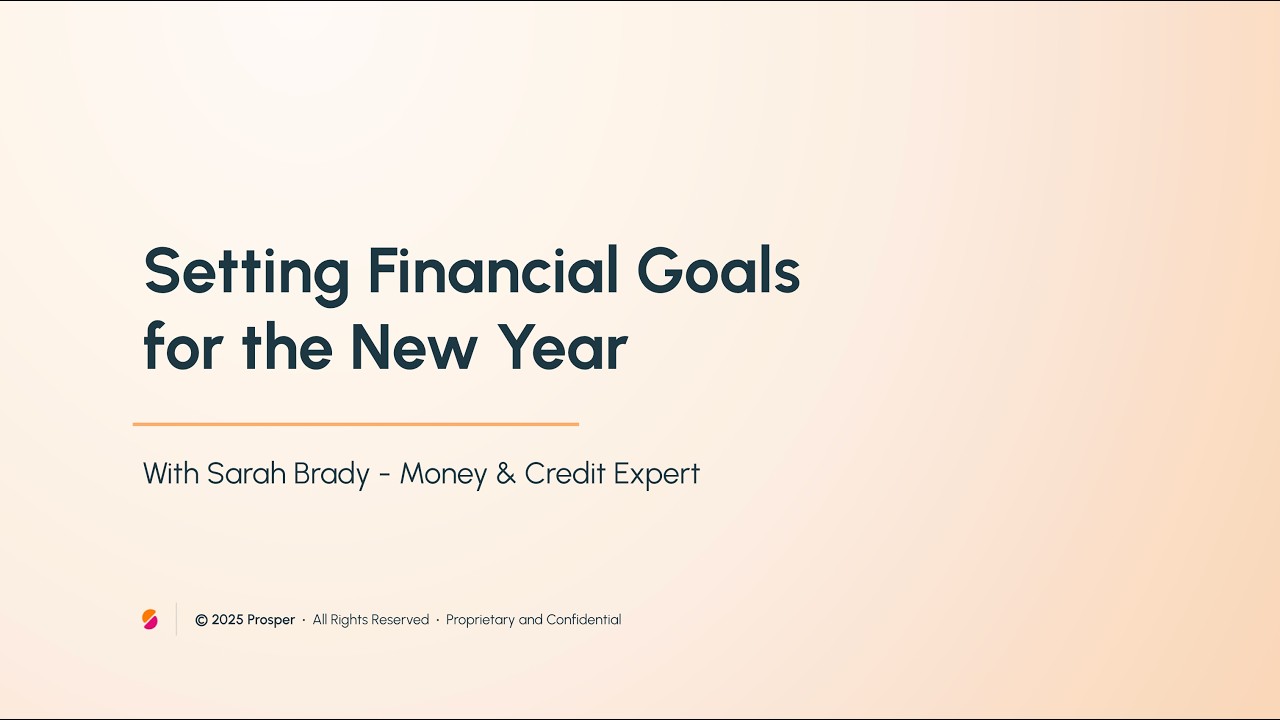 Setting Financial Goals for the New Year

With Sarah Brady - Money & Credit Expert

© 2025 Prosper · All Rights Reserved · Proprietary and Confidential